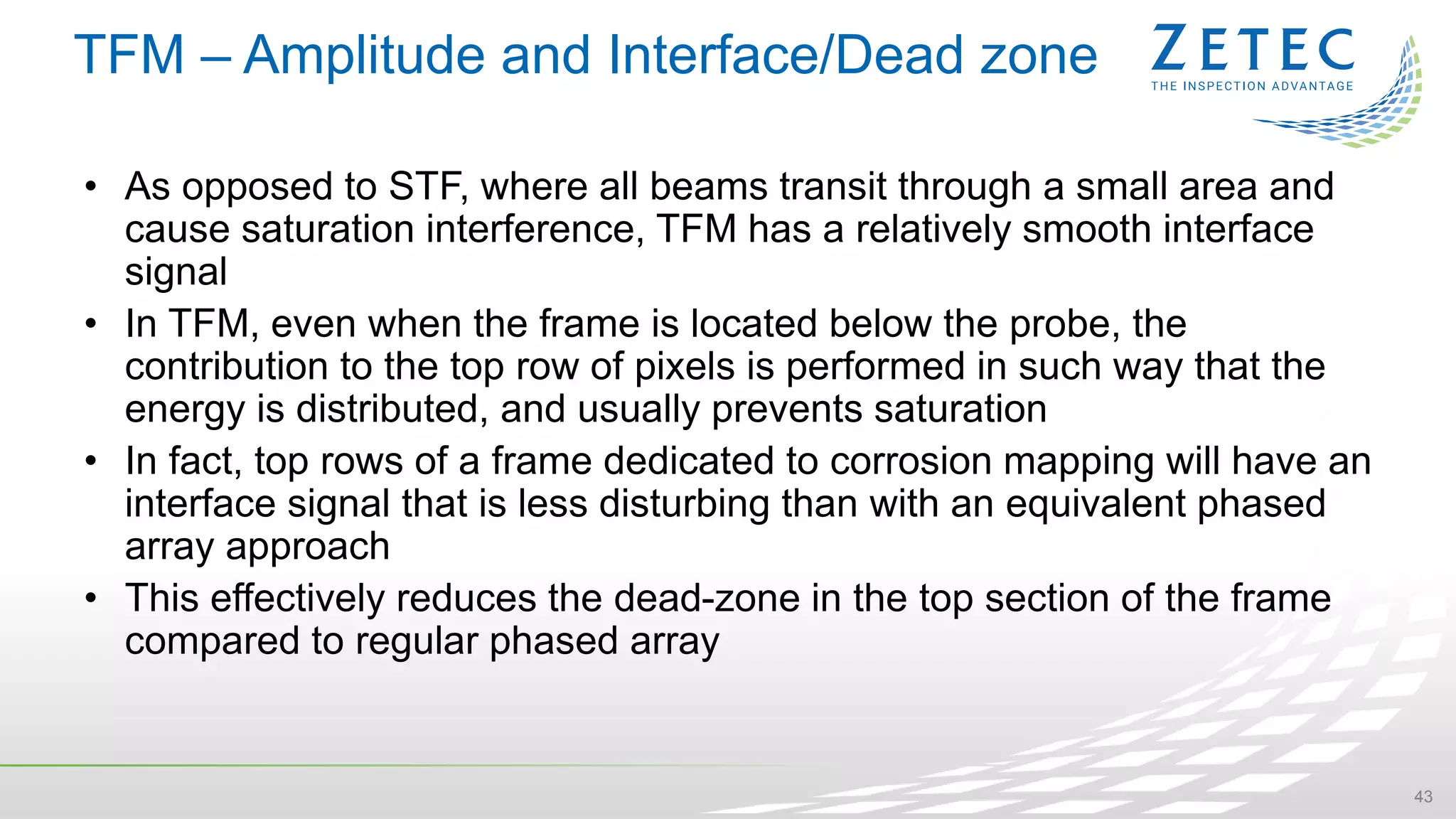 TFM – Amplitude and Interface/Dead zone

ZETEC
THE INSPECTION ADVANTAGE

• As opposed to STF, where all beams transit through a small area and cause saturation interference, TFM has a relatively smooth interface signal
• In TFM, even when the frame is located below the probe, the contribution to the top row of pixels is performed in such way that the energy is distributed, and usually prevents saturation
• In fact, top rows of a frame dedicated to corrosion mapping will have an interface signal that is less disturbing than with an equivalent phased array approach
• This effectively reduces the dead-zone in the top section of the frame compared to regular phased array

43